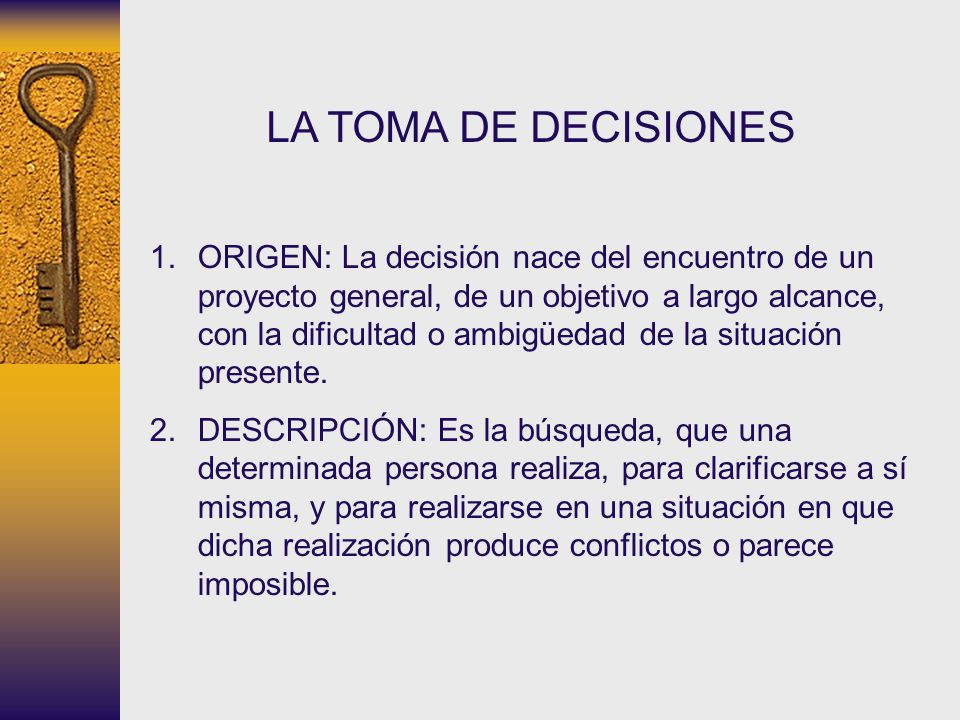 LA TOMA DE DECISIONES

1. ORIGEN: La decisión nace del encuentro de un proyecto general, de un objetivo a largo alcance, con la dificultad o ambigüedad de la situación presente.

2. DESCRIPCIÓN: Es la búsqueda, que una determinada persona realiza, para clarificarse a sí misma, y para realizarse en una situación en que dicha realización produce conflictos o parece imposible.